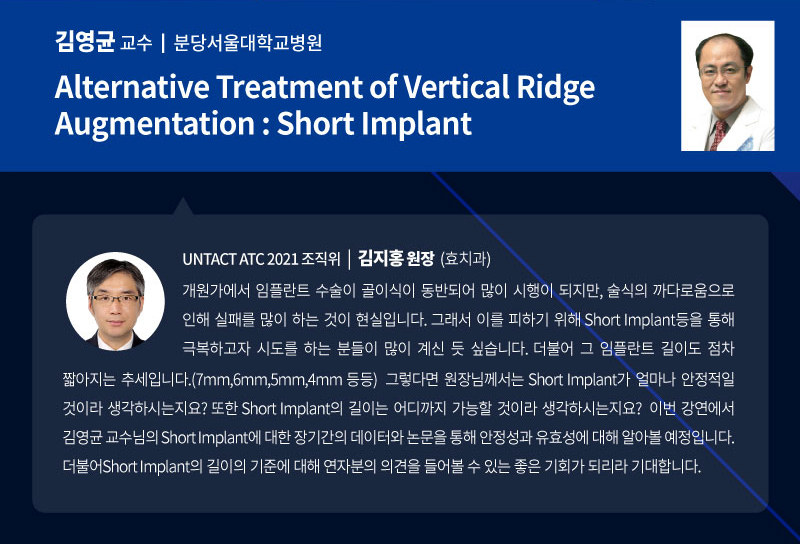 김영균 교수 | 분당서울대학교병원

Alternative Treatment of Vertical Ridge Augmentation : Short Implant

UNTACT ATC 2021 조직위 | 김지홍 원장 (효치과)

개원가에서 임플란트 수술이 골이식이 동반되어 많이 시행이 되지만, 술식의 까다로움으로 인해 실패를 많이 하는 것이 현실입니다. 그래서 이를 피하기 위해 Short Implant등을 통해 극복하고자 시도를 하는 분들이 많이 계신 듯 싶습니다. 더불어 그 임플란트 길이도 점차 짧아지는 추세입니다.(7mm,6mm,5mm,4mm 등등) 그렇다면 원장님께서는 Short Implant가 얼마나 안정적일 것이라 생각하시는지요? 또한 Short Implant의 길이는 어디까지 가능할 것이라 생각하시는지요? 이번 강연에서 김영균 교수님의 Short Implant에 대한 장기간의 데이터와 논문을 통해 안정성과 유효성에 대해 알아볼 예정입니다. 더불어Short Implant의 길이의 기준에 대해 연자분의 의견을 들어볼 수 있는 좋은 기회가 되리라 기대합니다.